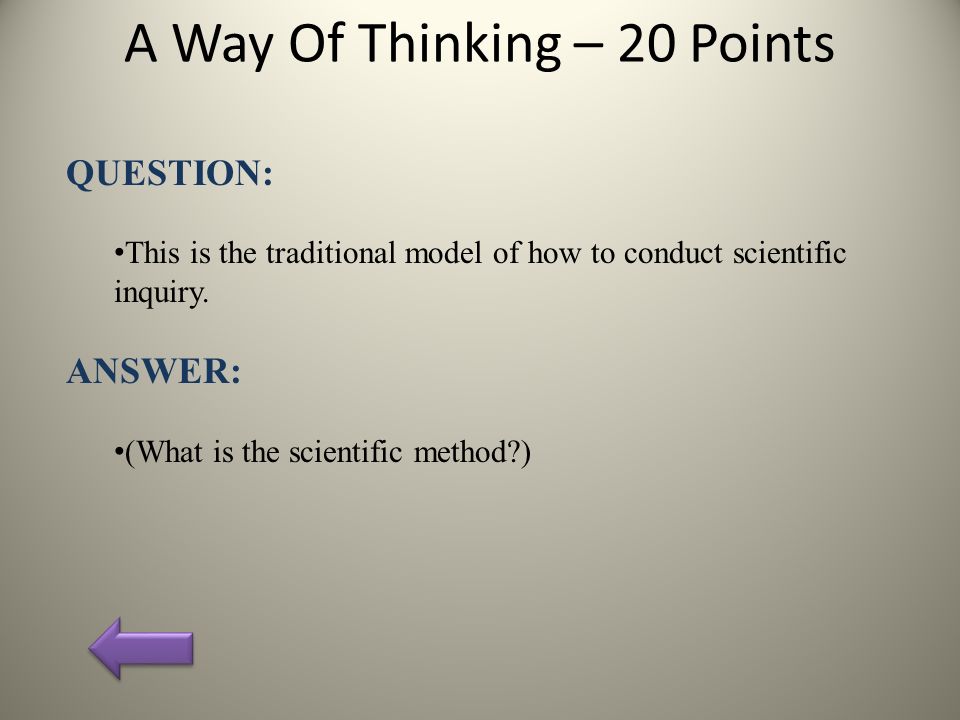 A Way Of Thinking – 20 Points

QUESTION:

•This is the traditional model of how to conduct scientific inquiry.

ANSWER:

•(What is the scientific method?)